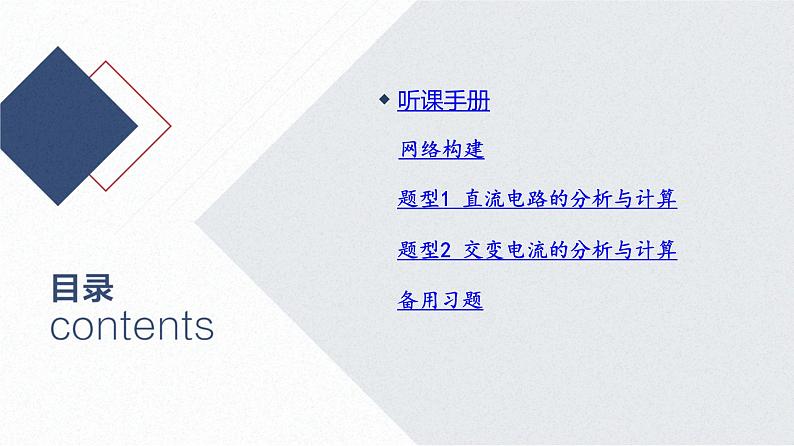 目录
contents

◆ 听课手册

网络构建

题型1 直流电路的分析与计算

题型2 交变电流的分析与计算

备用习题